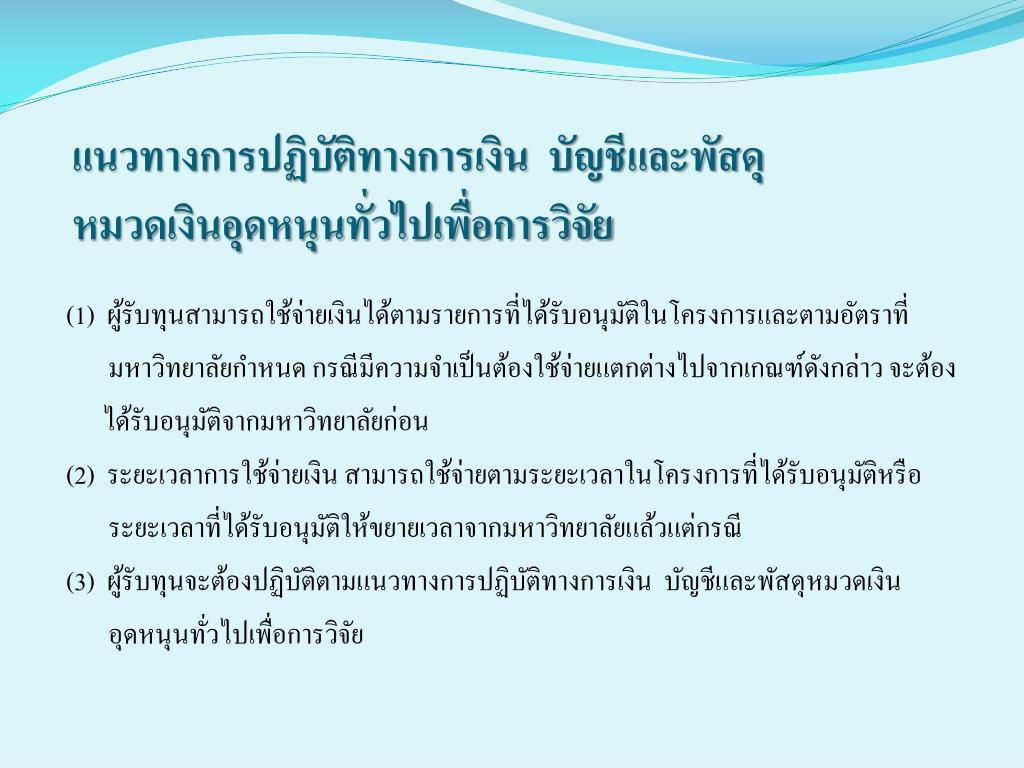 แนวทางการปฏิบัติทางการเงิน  บัญชีและพัสดุ
หมวดเงินอุดหนุนทั่วไปเพื่อการวิจัย

(1) ผู้รับทุนสามารถใช้จ่ายเงินได้ตามรายการที่ได้รับอนุมัติในโครงการและตามอัตราที่มหาวิทยาลัยกำหนด กรณีมีความจำเป็นต้องใช้จ่ายแตกต่างไปจากเกณฑ์ดังกล่าว จะต้องได้รับอนุมัติจากมหาวิทยาลัยก่อน

(2) ระยะเวลาการใช้จ่ายเงิน สามารถใช้จ่ายตามระยะเวลาในโครงการที่ได้รับอนุมัติหรือระยะเวลาที่ได้รับอนุมัติให้ขยายเวลาจากมหาวิทยาลัยแล้วแต่กรณี

(3) ผู้รับทุนจะต้องปฏิบัติตามแนวทางการปฏิบัติทางการเงิน  บัญชีและพัสดุหมวดเงินอุดหนุนทั่วไปเพื่อการวิจัย